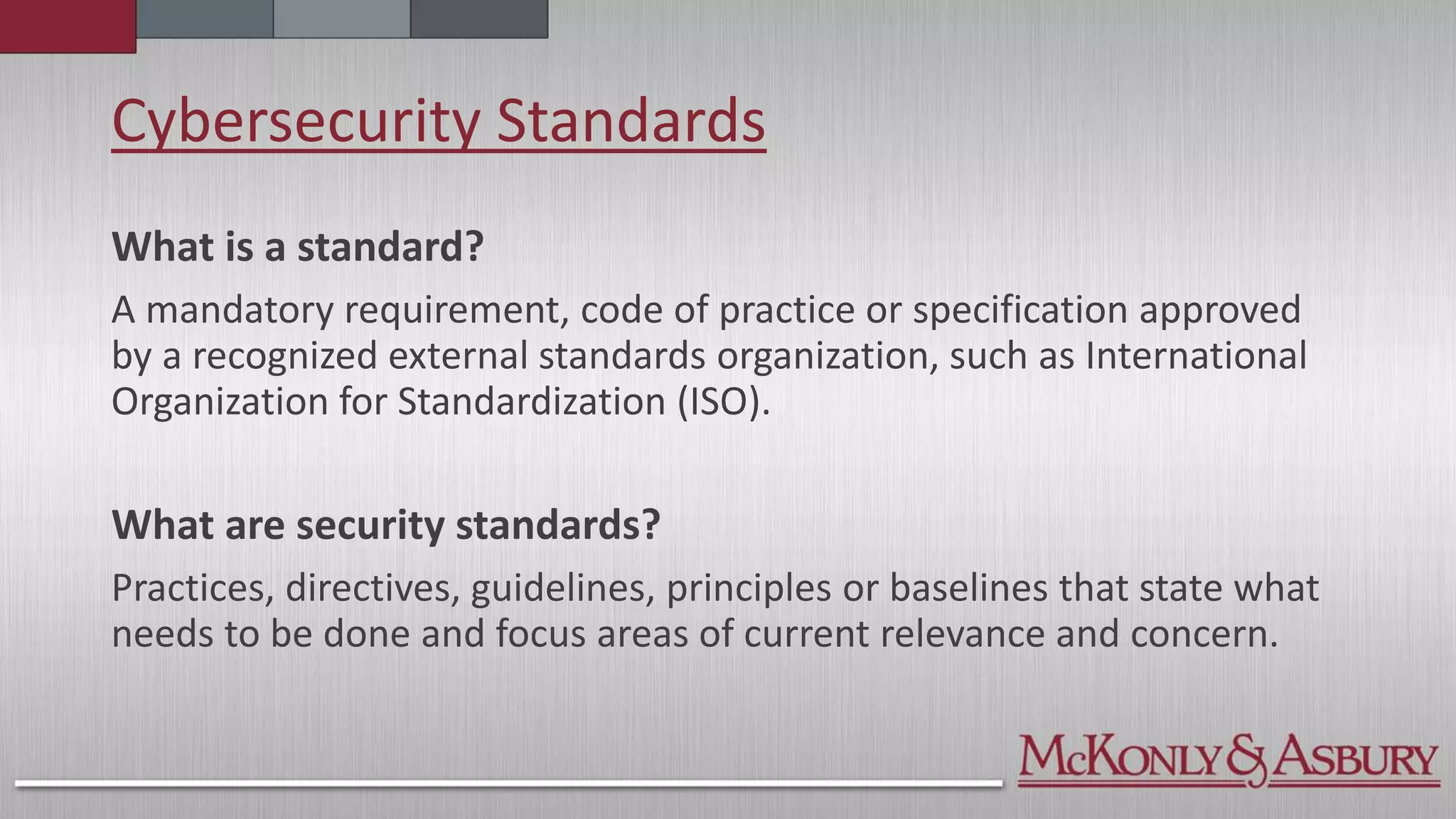 Cybersecurity Standards

What is a standard?

A mandatory requirement, code of practice or specification approved by a recognized external standards organization, such as International Organization for Standardization (ISO).

What are security standards?

Practices, directives, guidelines, principles or baselines that state what needs to be done and focus areas of current relevance and concern.

McKonly & Asbury